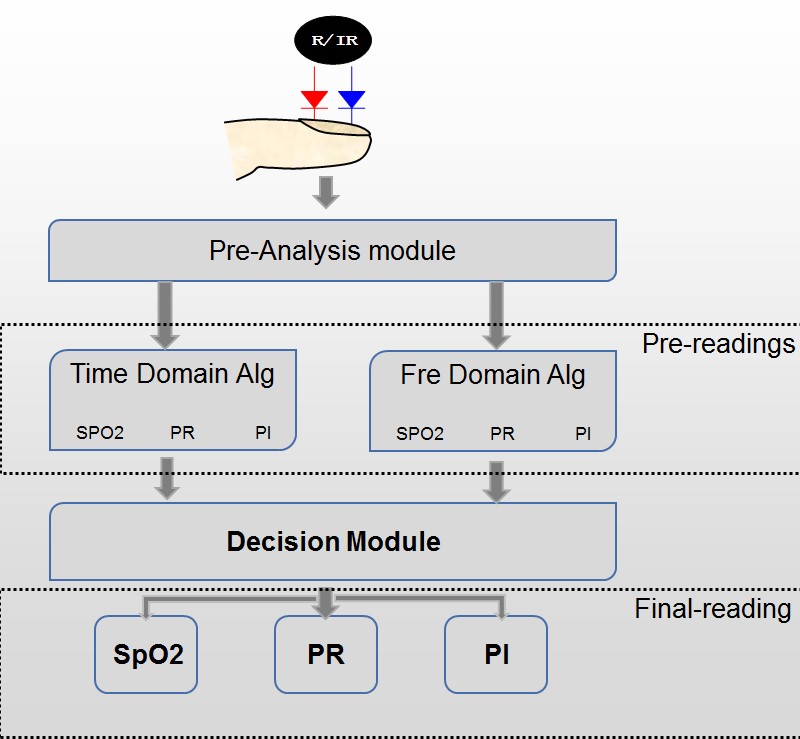 R/IR

Pre-Analysis module

Pre-readings

Time Domain Alg

SPO2 PR PI

Fre Domain Alg

SPO2 PR PI

Decision Module

Final-reading

SpO2

PR

PI